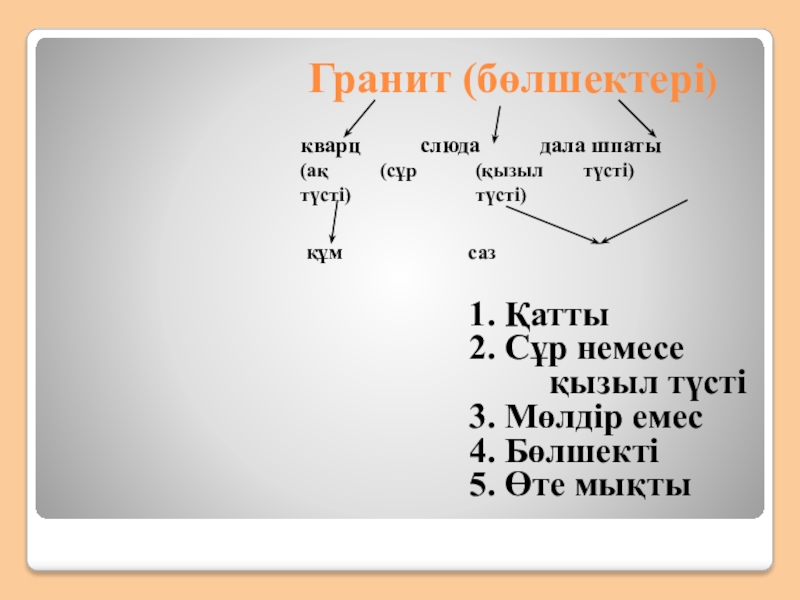 Гранит (бөлшектері)

кварц слюда дала шпаты
(ақ (сұр (қызыл түсті)
түсті) түсті)

құм саз

1. Қатты
2. Сұр немесе қызыл түсті
3. Мөлдір емес
4. Бөлшекті
5. Өте мықты